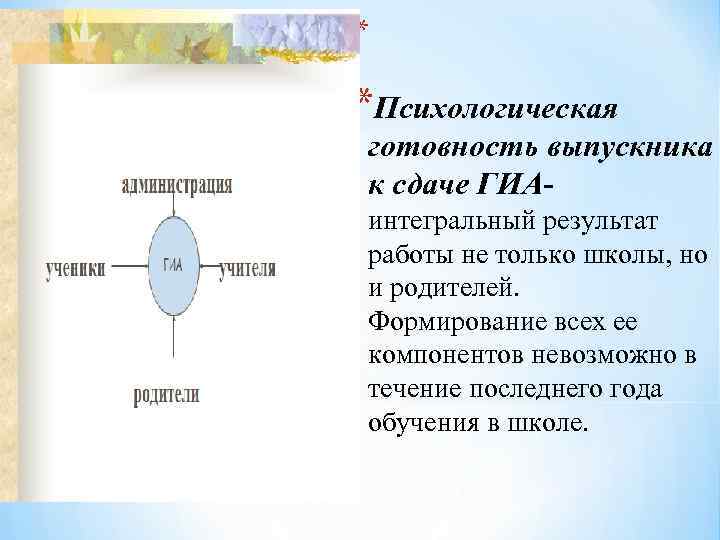 администрация

ученики

ГИА

учителя

родители

*

*Психологическая готовность выпускника к сдаче ГИА- интегральный результат работы не только школы, но и родителей. Формирование всех ее компонентов невозможно в течение последнего года обучения в школе.